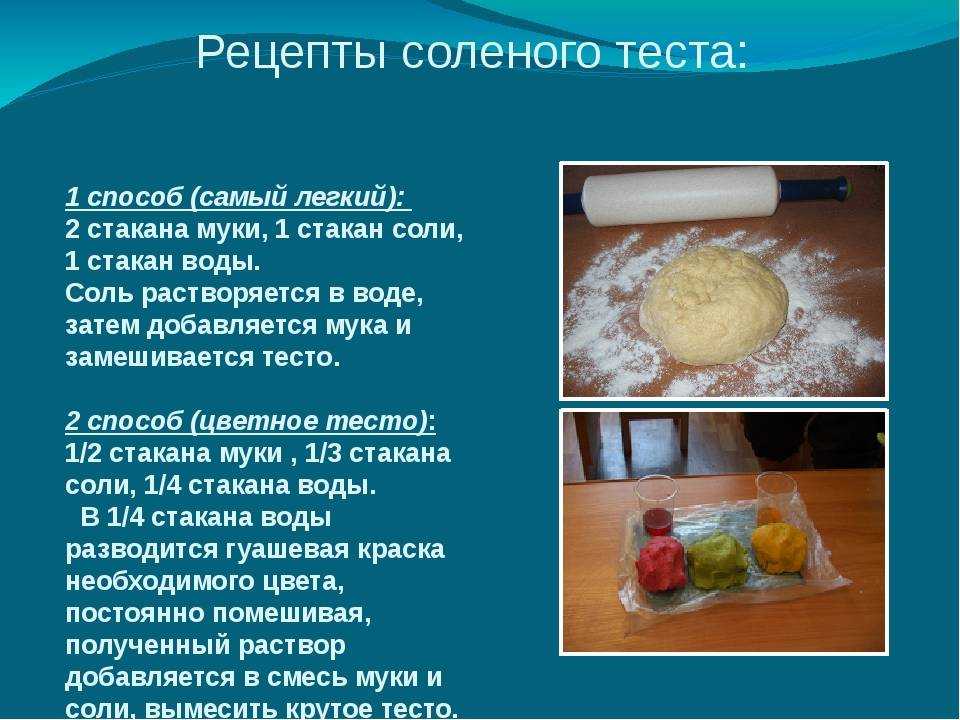 Рецепты соленого теста:

1 способ (самый легкий):
2 стакана муки, 1 стакан соли, 1 стакан воды.
Соль растворяется в воде, затем добавляется мука и замешивается тесто.

2 способ (цветное тесто):
1/2 стакана муки , 1/3 стакана соли, 1/4 стакана воды.
В 1/4 стакана воды разводится гуашевая краска необходимого цвета, постоянно помешивая, полученный раствор добавляется в смесь муки и соли, вымесить крутое тесто.